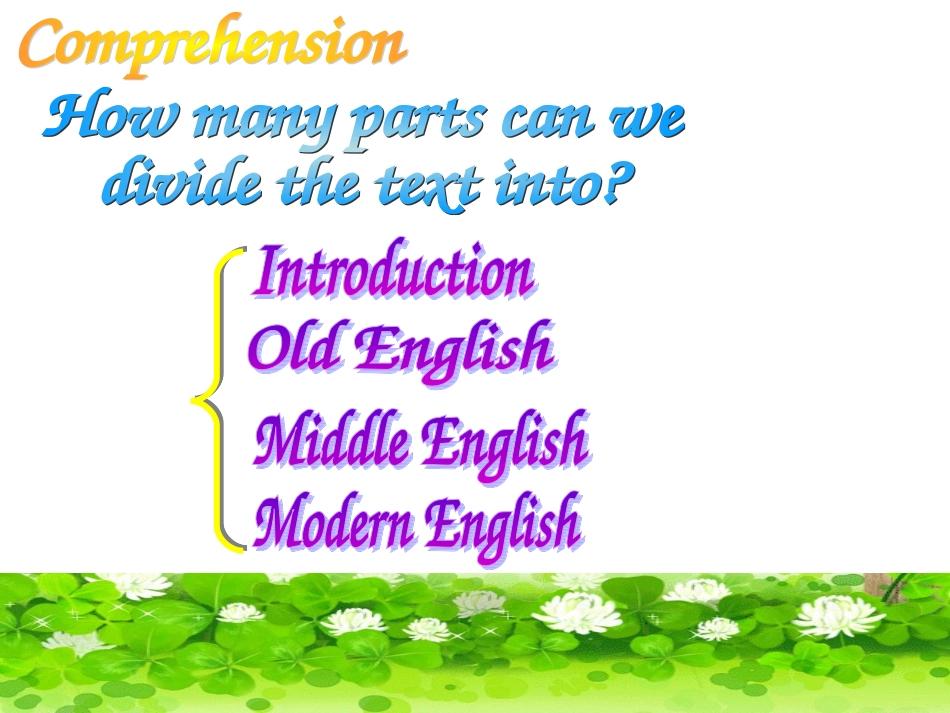 Comprehension

How many parts can we divide the text into?

Introduction
Old English
Middle English
Modern English